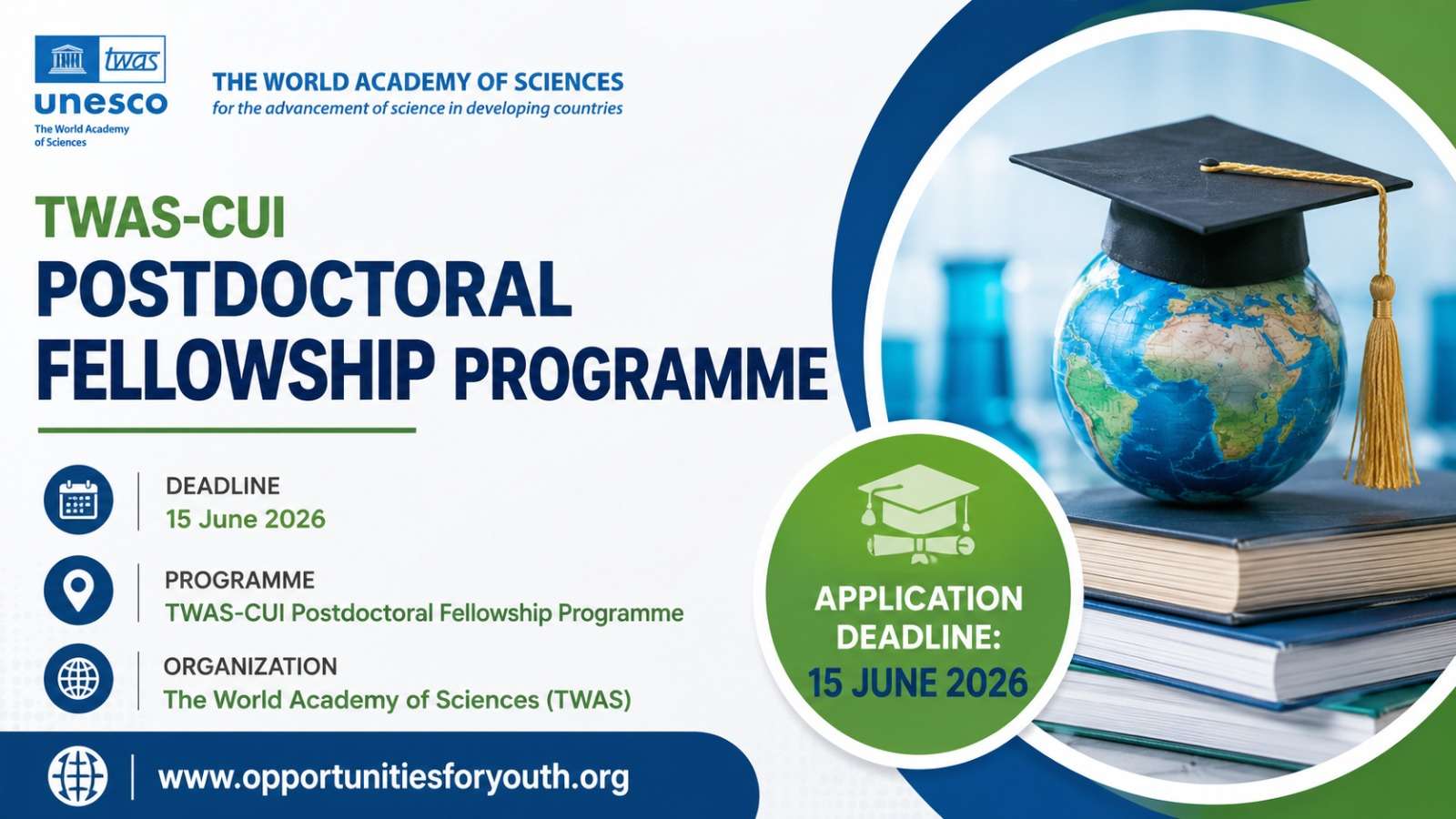 twas
unesco
The World Academy of Sciences

THE WORLD ACADEMY OF SCIENCES
for the advancement of science in developing countries

TWAS-CUI
POSTDOCTORAL FELLOWSHIP PROGRAMME

DEADLINE
15 June 2026

PROGRAMME
TWAS-CUI Postdoctoral Fellowship Programme

ORGANIZATION
The World Academy of Sciences (TWAS)

APPLICATION DEADLINE:
15 JUNE 2026

www.opportunitiesforyouth.org